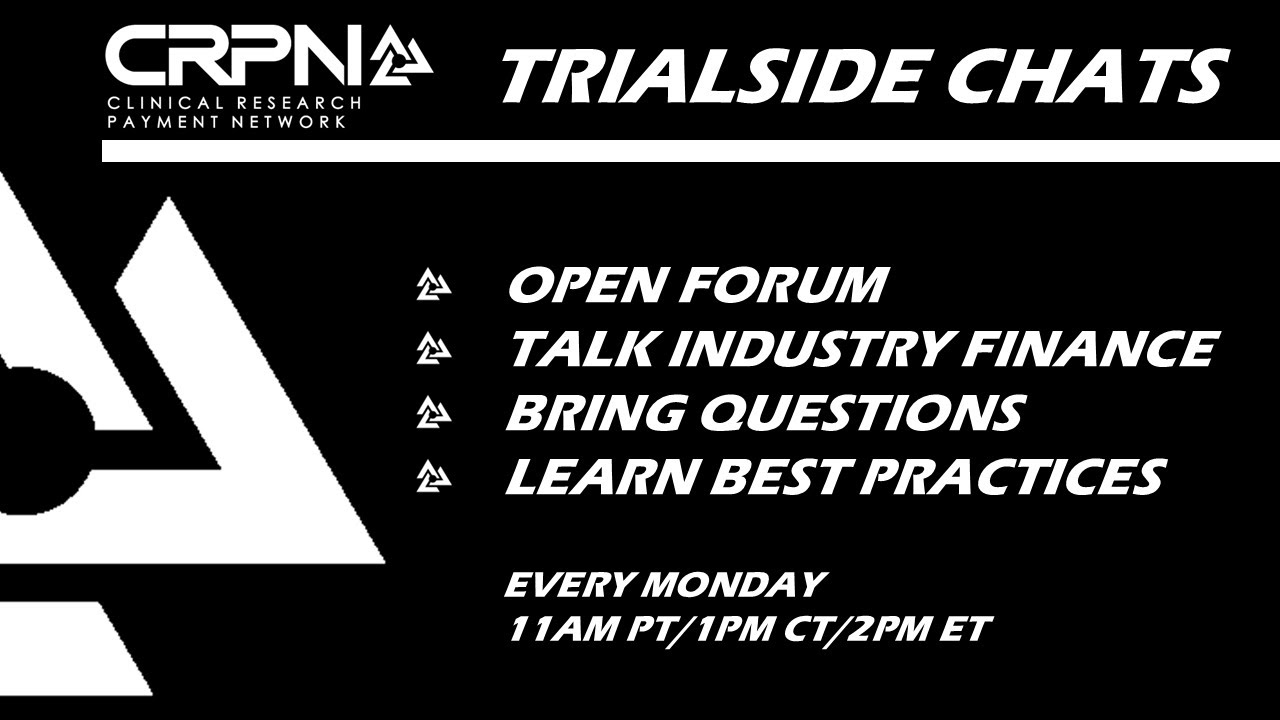 CRPN
CLINICAL RESEARCH PAYMENT NETWORK

TRIALSIDE CHATS

OPEN FORUM
TALK INDUSTRY FINANCE
BRING QUESTIONS
LEARN BEST PRACTICES

EVERY MONDAY
11AM PT/1PM CT/2PM ET